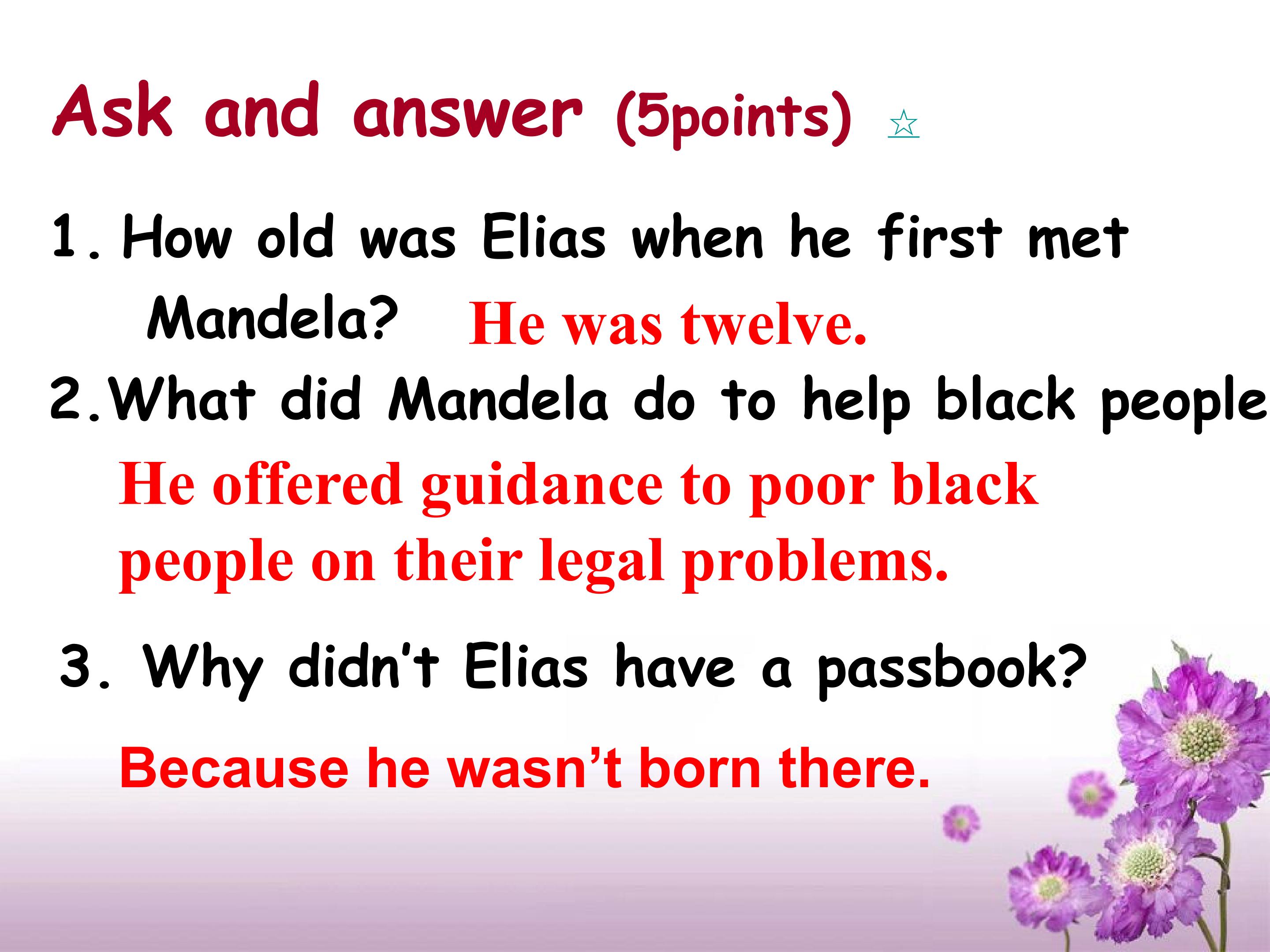 Ask and answer (5points) ☆

1. How old was Elias when he first met Mandela? He was twelve.

2.What did Mandela do to help black people

He offered guidance to poor black people on their legal problems.

3. Why didn't Elias have a passbook?

Because he wasn't born there.